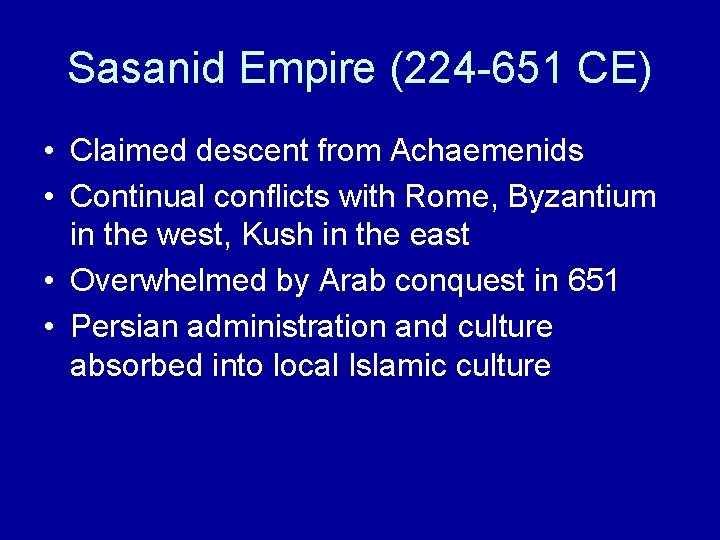 Sasanid Empire (224-651 CE)

• Claimed descent from Achaemenids
• Continual conflicts with Rome, Byzantium in the west, Kush in the east
• Overwhelmed by Arab conquest in 651
• Persian administration and culture absorbed into local Islamic culture